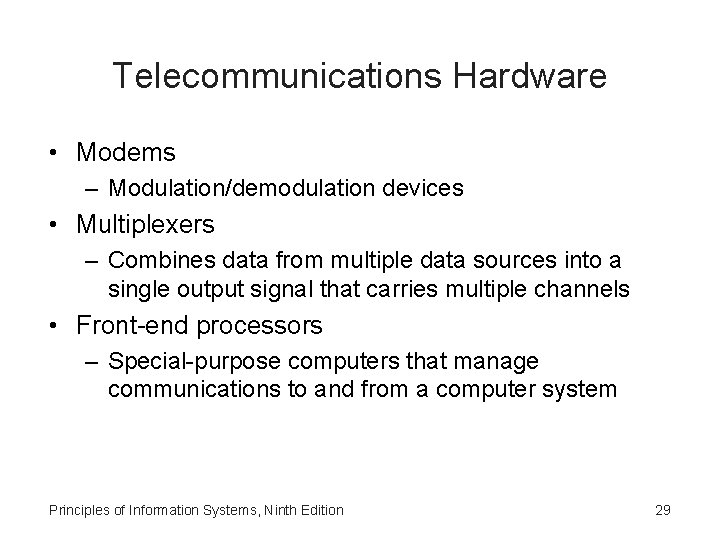 Telecommunications Hardware

• Modems
– Modulation/demodulation devices
• Multiplexers
– Combines data from multiple data sources into a single output signal that carries multiple channels
• Front-end processors
– Special-purpose computers that manage communications to and from a computer system

Principles of Information Systems, Ninth Edition

29